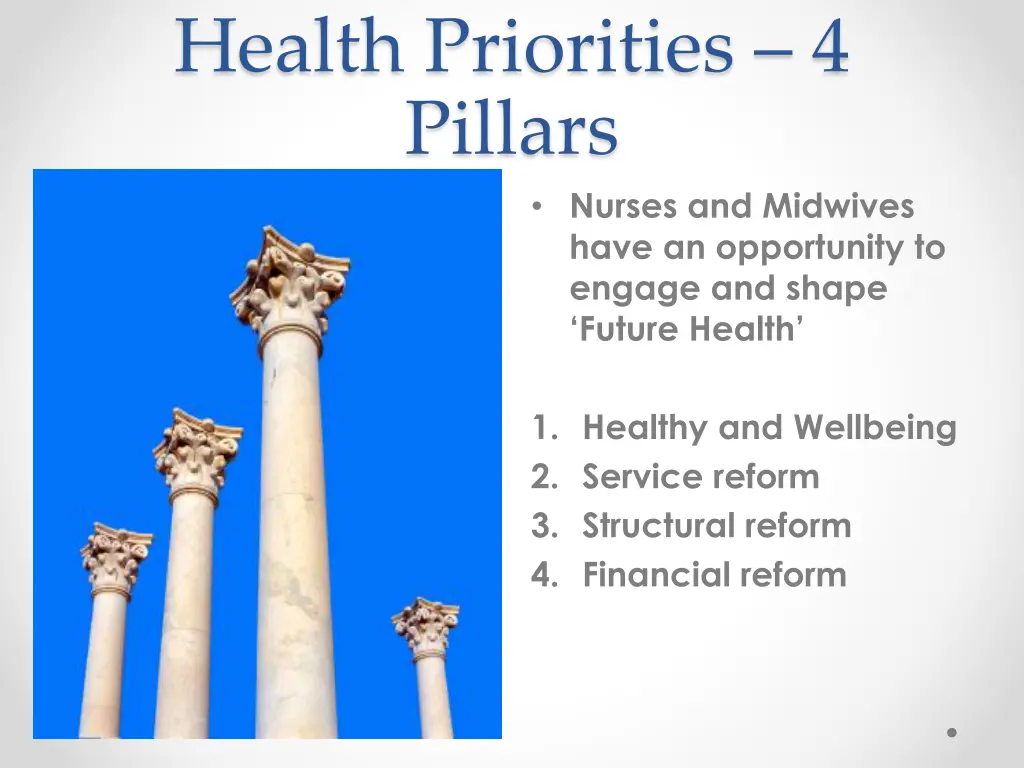 Health Priorities – 4 Pillars

• Nurses and Midwives have an opportunity to engage and shape ‘Future Health’

1. Healthy and Wellbeing
2. Service reform
3. Structural reform
4. Financial reform